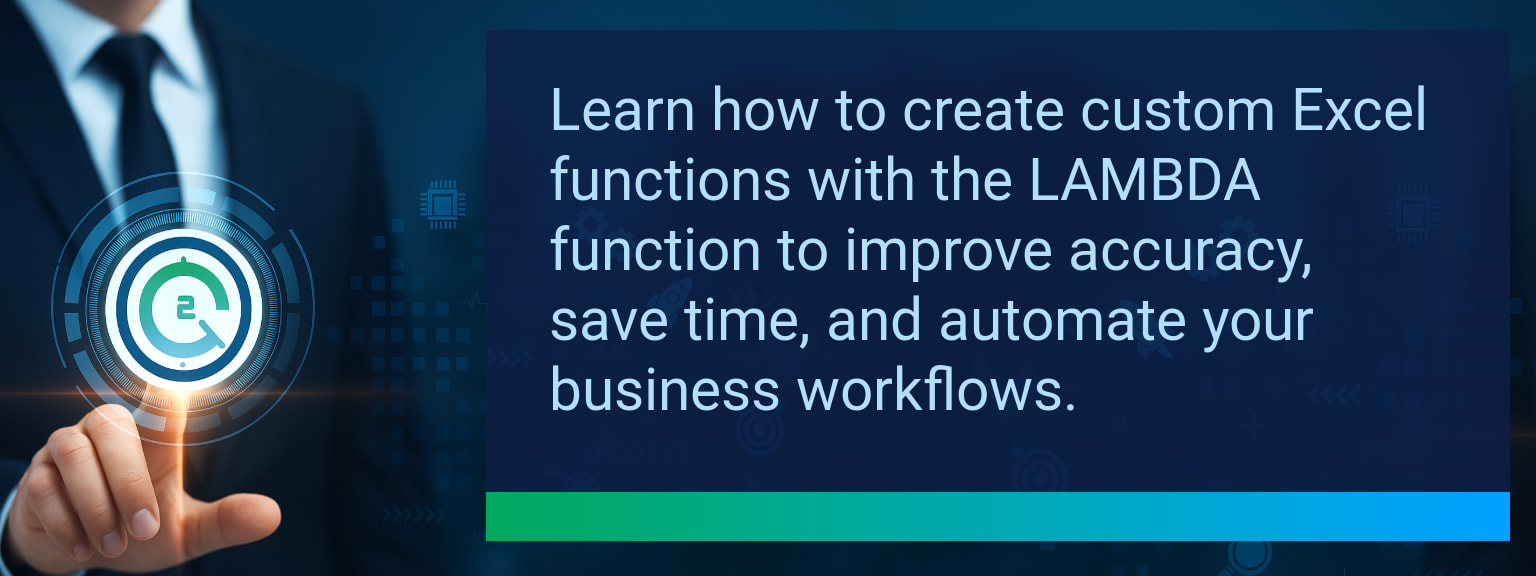 2

Learn how to create custom Excel functions with the LAMBDA function to improve accuracy, save time, and automate your business workflows.